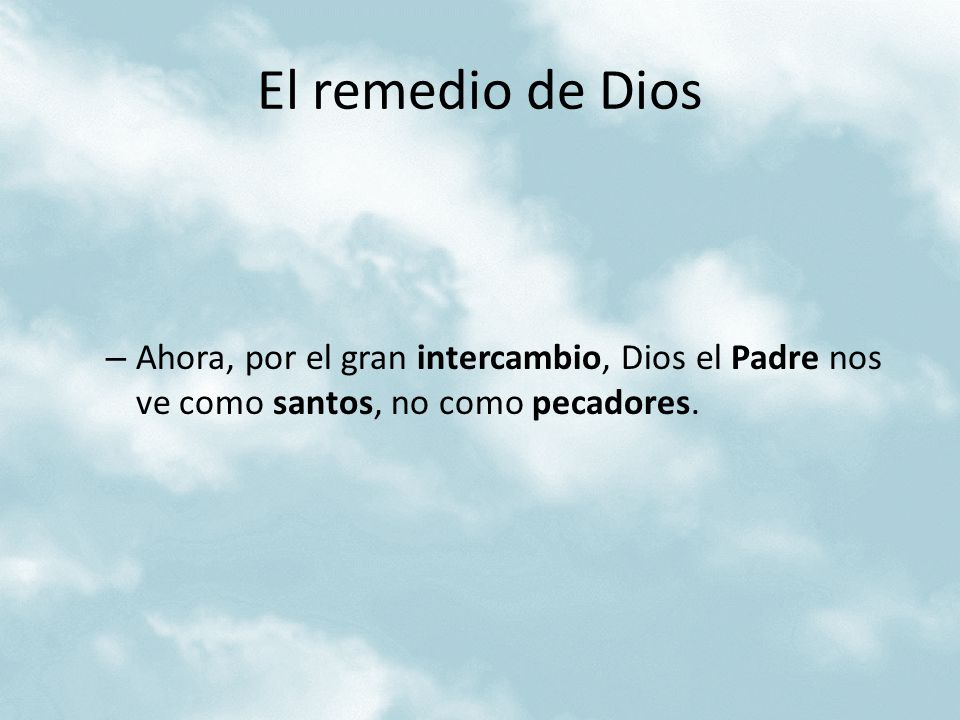 El remedio de Dios

– Ahora, por el gran intercambio, Dios el Padre nos ve como santos, no como pecadores.